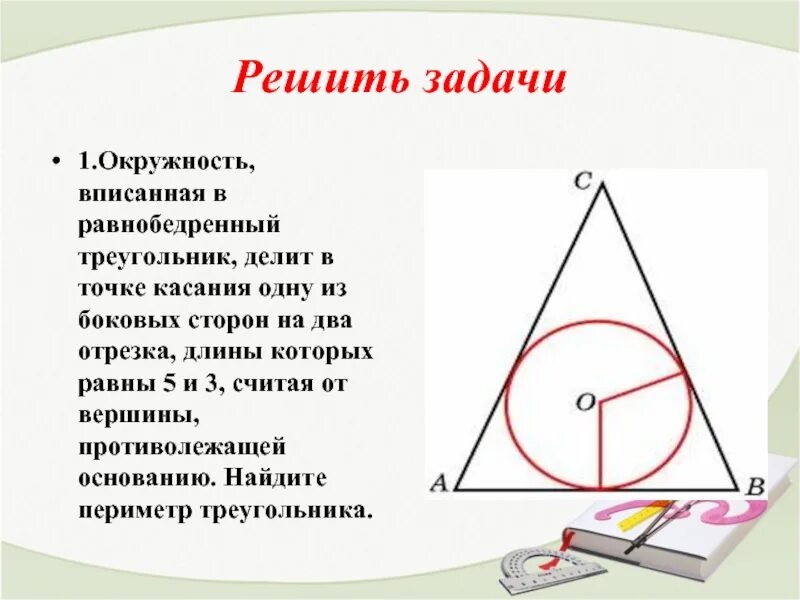 Решить задачи

• 1.Окружность, вписанная в равнобедренный треугольник, делит в точке касания одну из боковых сторон на два отрезка, длины которых равны 5 и 3, считая от вершины, противолежащей основанию. Найдите периметр треугольника.

C

O

A

B